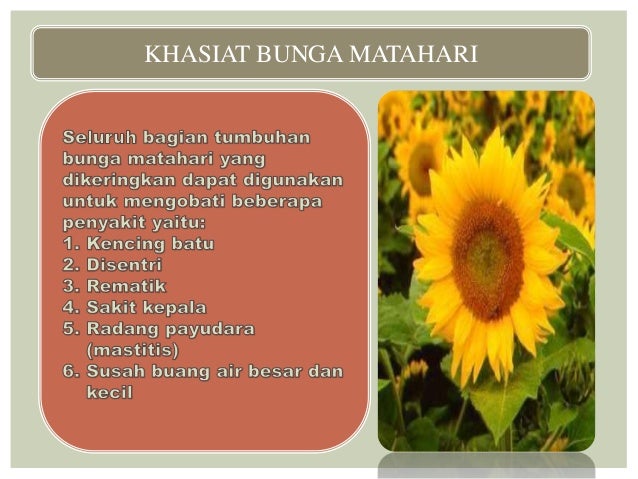 KHASIAT BUNGA MATAHARI

Seluruh bagian tumbuhan bunga matahari yang dikeringkan dapat digunakan untuk mengobati beberapa penyakit yaitu:
1. Kencing batu
2. Disentri
3. Rematik
4. Sakit kepala
5. Radang payudara (mastitis)
6. Susah buang air besar dan kecil